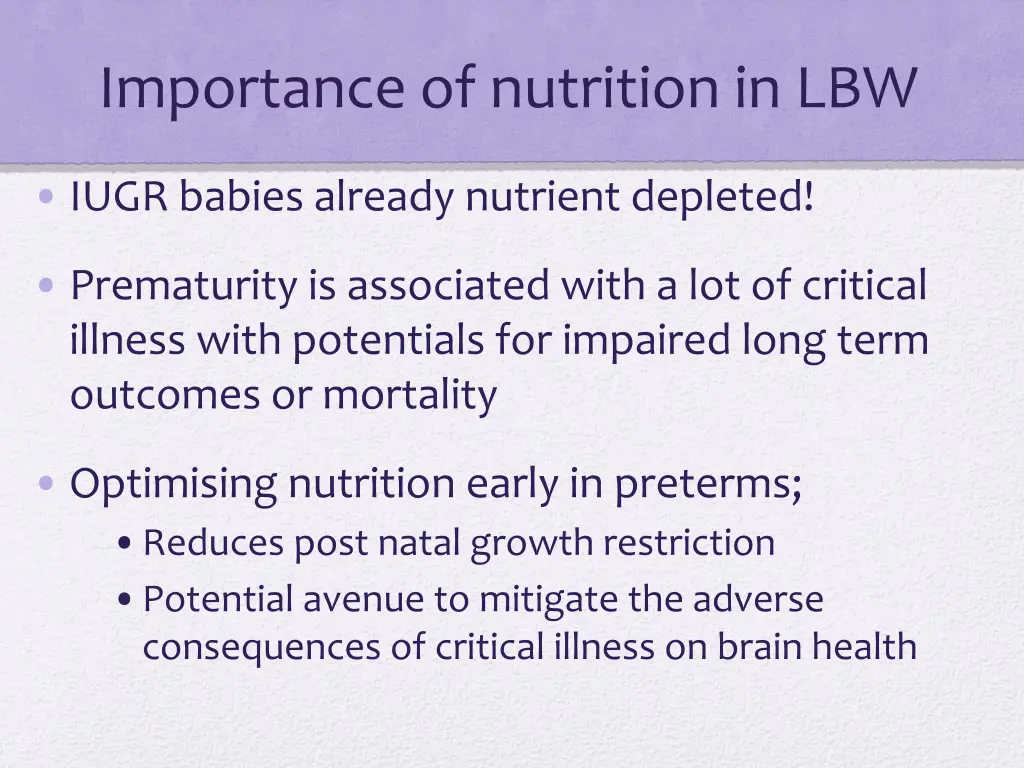 Importance of nutrition in LBW

• IUGR babies already nutrient depleted!

• Prematurity is associated with a lot of critical illness with potentials for impaired long term outcomes or mortality

• Optimising nutrition early in preterms;
  • Reduces post natal growth restriction
  • Potential avenue to mitigate the adverse consequences of critical illness on brain health